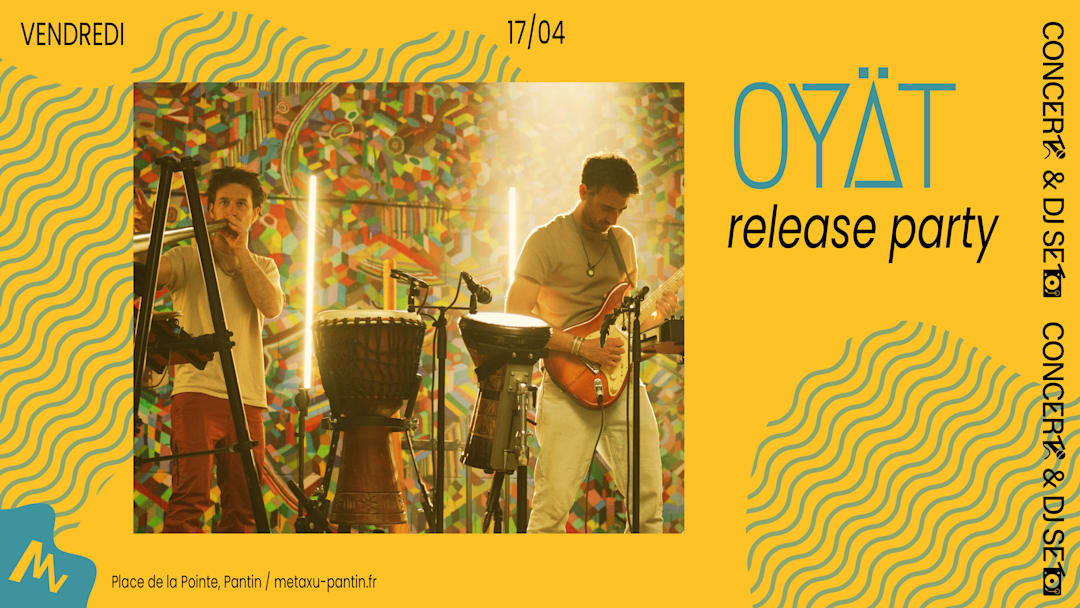 VENDREDI

17/04

OYÄT

release party

CONCERT & DJ SET

CONCERT & DJ SET

Place de la Pointe, Pantin / metaxu-pantin.fr